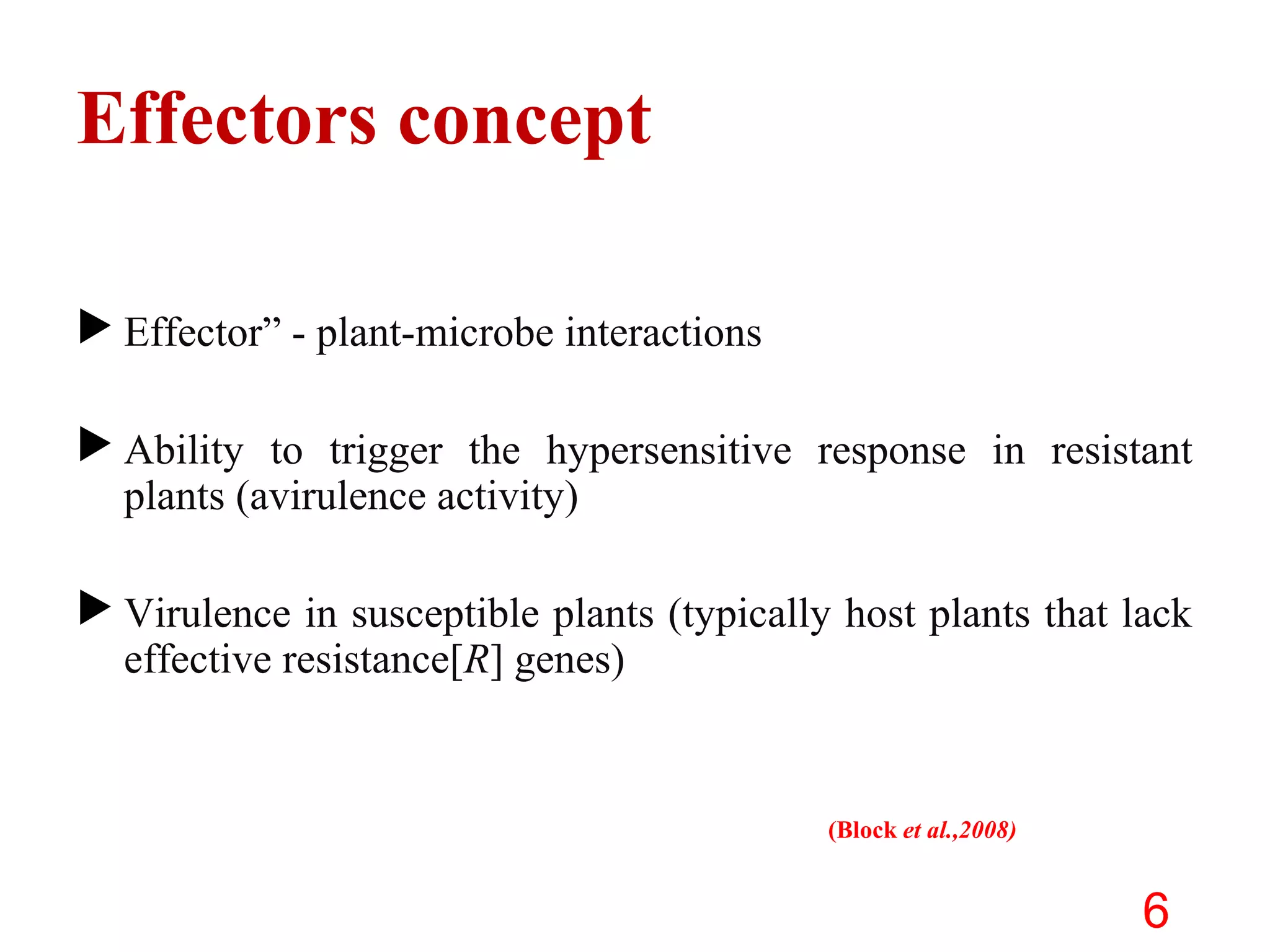 Effectors concept

▶ Effector” - plant-microbe interactions

▶ Ability to trigger the hypersensitive response in resistant plants (avirulence activity)

▶ Virulence in susceptible plants (typically host plants that lack effective resistance[R] genes)

(Block et al.,2008)

6